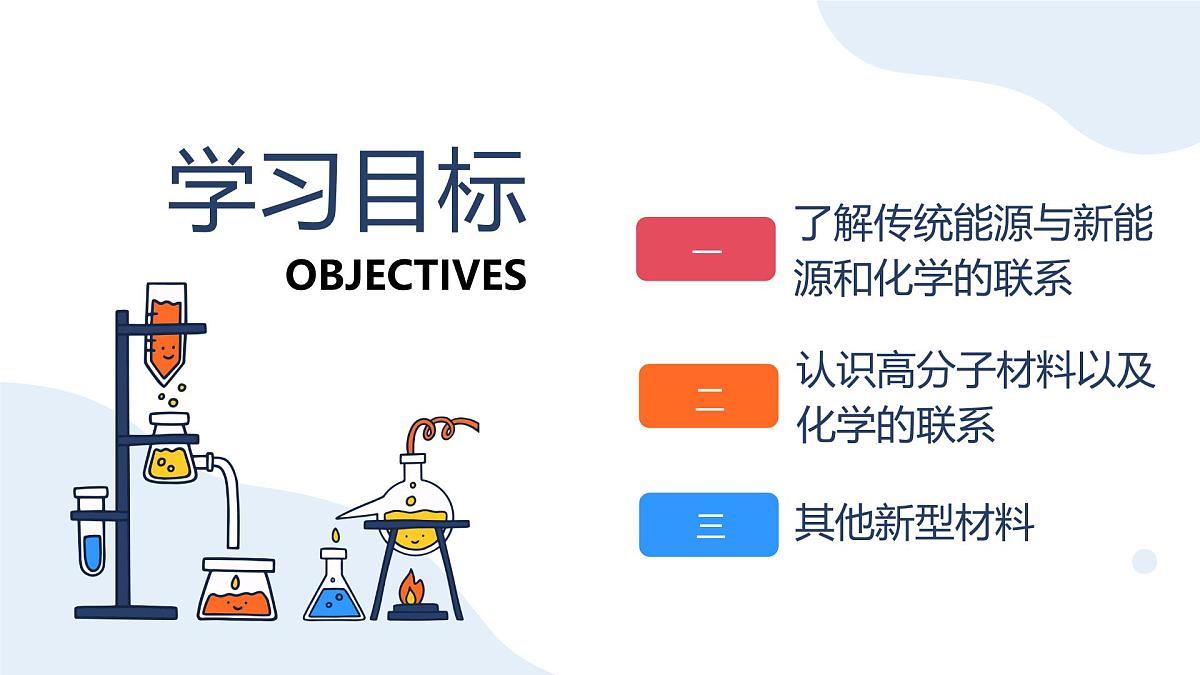 学习目标

OBJECTIVES

一 了解传统能源与新能源和化学的联系

二 认识高分子材料以及化学的联系

三 其他新型材料